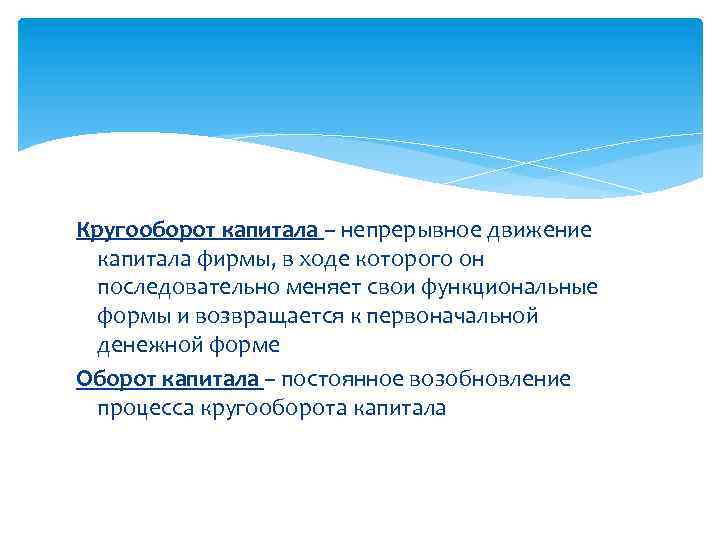 Кругооборот капитала – непрерывное движение капитала фирмы, в ходе которого он последовательно меняет свои функциональные формы и возвращается к первоначальной денежной форме

Оборот капитала – постоянное возобновление процесса кругооборота капитала